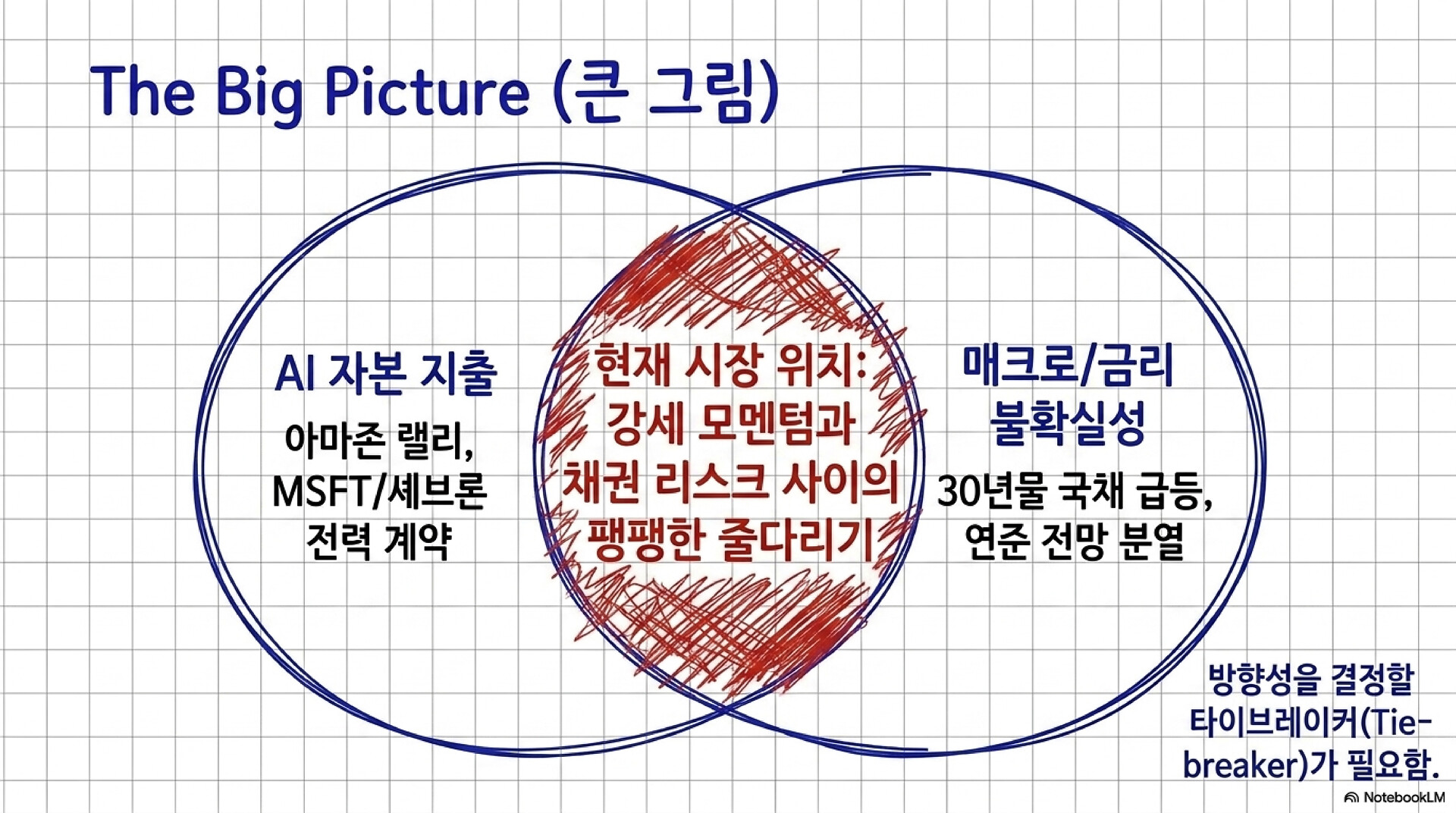 The Big Picture (큰 그림)

AI 자본 지출

아마존 랠리, MSFT/셰브론 전력 계약

현재 시장 위치: 강세 모멘텀과 채권 리스크 사이의 팽팽한 줄다리기

매크로/금리 불확실성

30년물 국채 급등, 연준 전망 분열

방향성을 결정할 타이브레이커(Tie-breaker)가 필요함.

NotebookLM